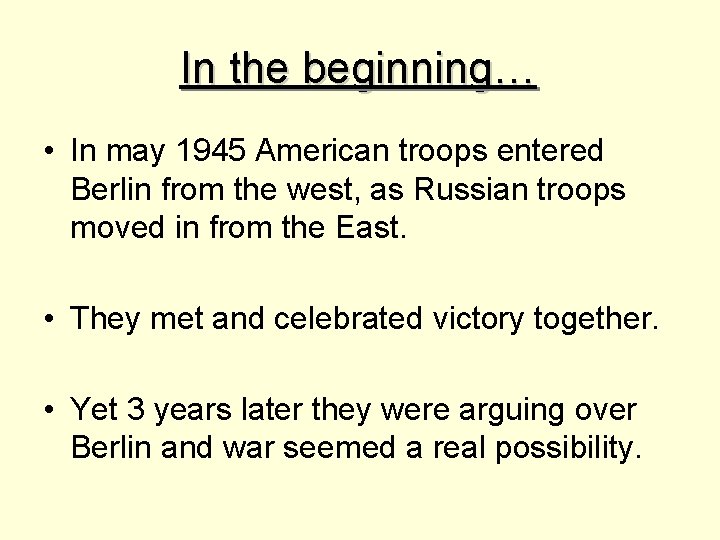 In the beginning…

• In may 1945 American troops entered Berlin from the west, as Russian troops moved in from the East.

• They met and celebrated victory together.

• Yet 3 years later they were arguing over Berlin and war seemed a real possibility.